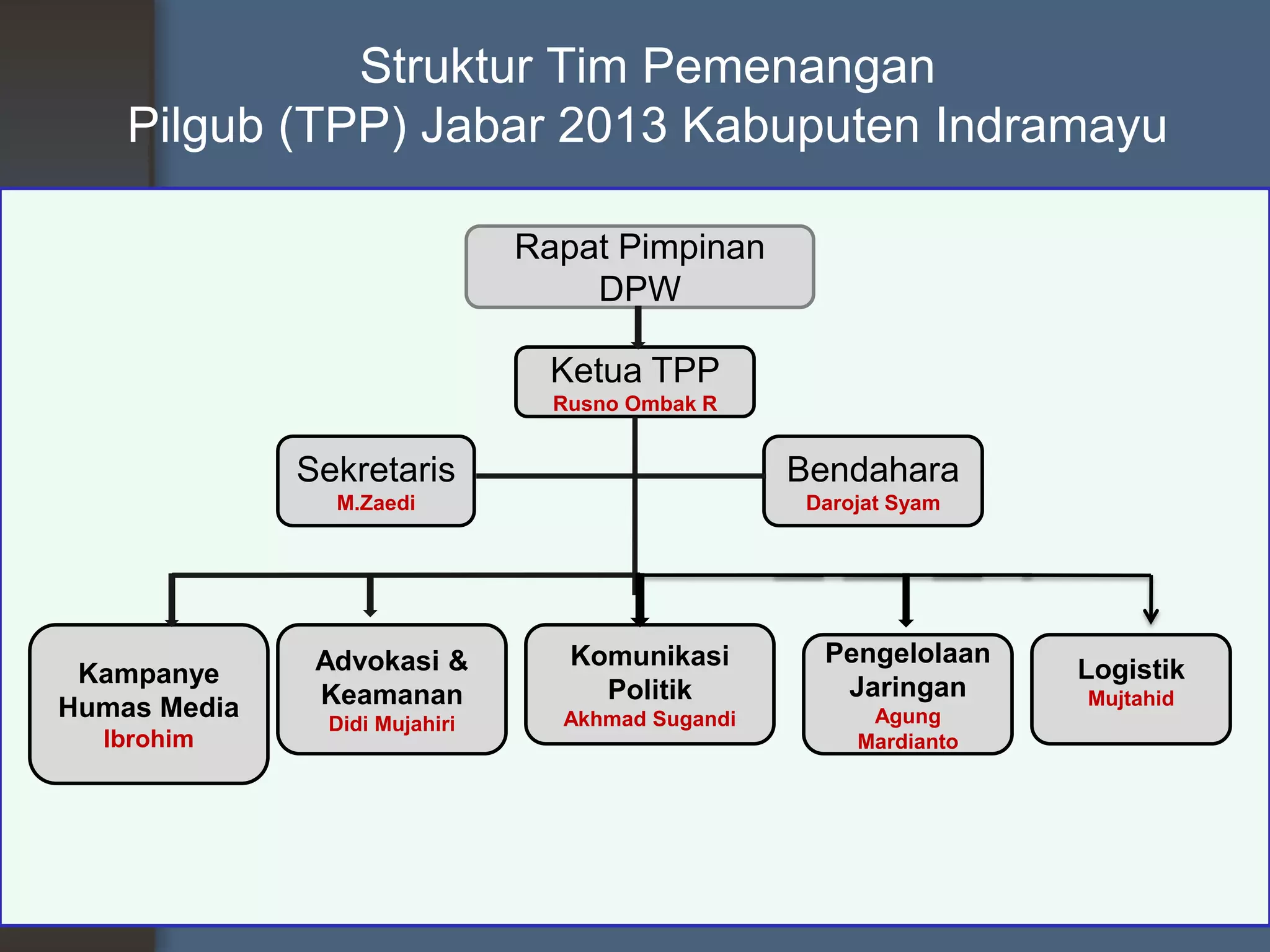 Struktur Tim Pemenangan
Pilgub (TPP) Jabar 2013 Kabuputen Indramayu

Rapat Pimpinan DPW

Ketua TPP
Rusno Ombak R

Sekretaris
M.Zaedi

Bendahara
Darojat Syam

Kampanye Humas Media
Ibrohim

Advokasi & Keamanan
Didi Mujahiri

Komunikasi Politik
Akhmad Sugandi

Pengelolaan Jaringan
Agung Mardianto

Logistik
Mujtahid